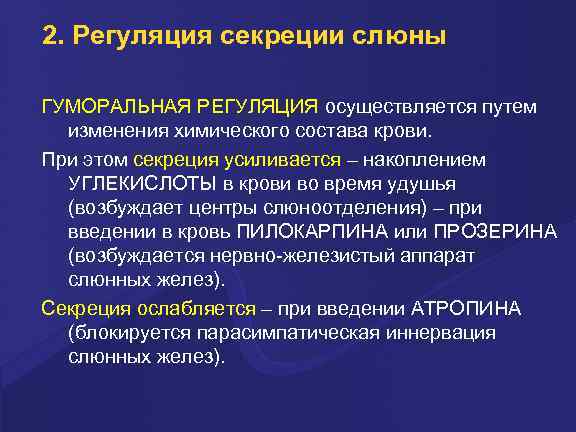 2. Регуляция секреции слюны

ГУМОРАЛЬНАЯ РЕГУЛЯЦИЯ осуществляется путем изменения химического состава крови.

При этом секреция усиливается – накоплением УГЛЕКИСЛОТЫ в крови во время удушья (возбуждает центры слюноотделения) – при введении в кровь ПИЛОКАРПИНА или ПРОЗЕРИНА (возбуждается нервно-железистый аппарат слюнных желез).

Секреция ослабляется – при введении АТРОПИНА (блокируется парасимпатическая иннервация слюнных желез).